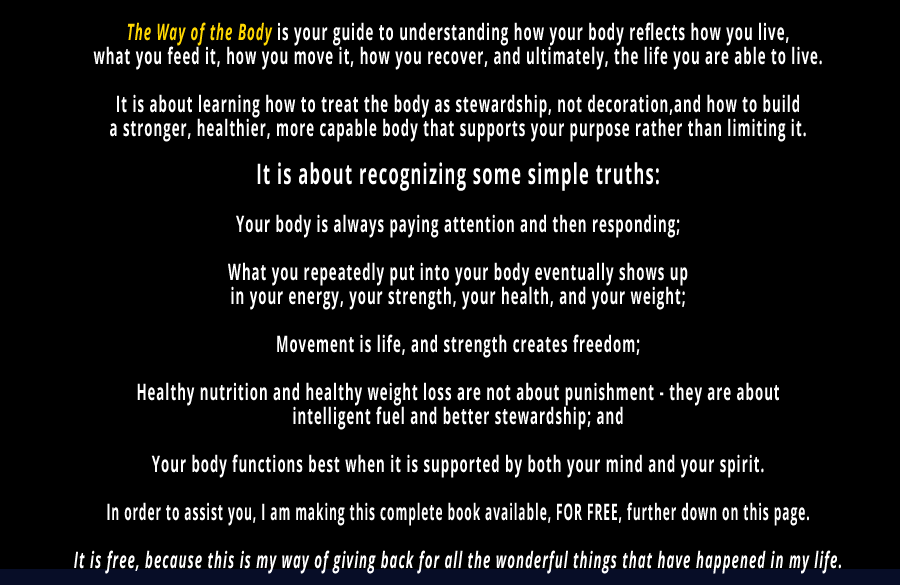 The Way of the Body is your guide to understanding how your body reflects how you live, what you feed it, how you move it, how you recover, and ultimately, the life you are able to live.

It is about learning how to treat the body as stewardship, not decoration,and how to build a stronger, healthier, more capable body that supports your purpose rather than limiting it.

It is about recognizing some simple truths:

Your body is always paying attention and then responding;

What you repeatedly put into your body eventually shows up in your energy, your strength, your health, and your weight;

Movement is life, and strength creates freedom;

Healthy nutrition and healthy weight loss are not about punishment - they are about intelligent fuel and better stewardship; and

Your body functions best when it is supported by both your mind and your spirit.

In order to assist you, I am making this complete book available, FOR FREE, further down on this page.

It is free, because this is my way of giving back for all the wonderful things that have happened in my life.